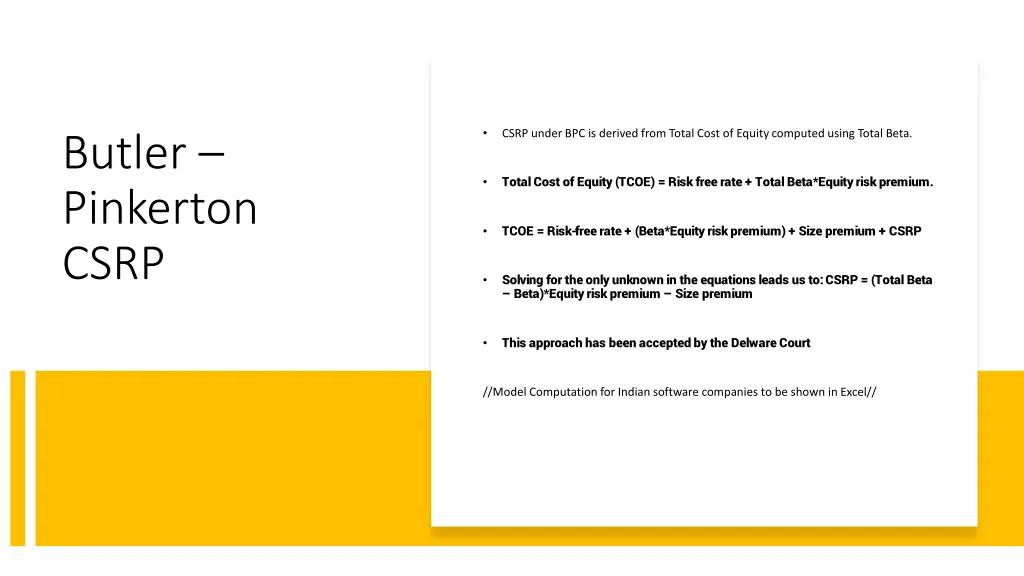 Butler – Pinkerton CSRP

• CSRP under BPC is derived from Total Cost of Equity computed using Total Beta.

• Total Cost of Equity (TCOE) = Risk free rate + Total Beta*Equity risk premium.

• TCOE = Risk-free rate + (Beta*Equity risk premium) + Size premium + CSRP

• Solving for the only unknown in the equations leads us to: CSRP = (Total Beta – Beta)*Equity risk premium – Size premium

• This approach has been accepted by the Delware Court

//Model Computation for Indian software companies to be shown in Excel//